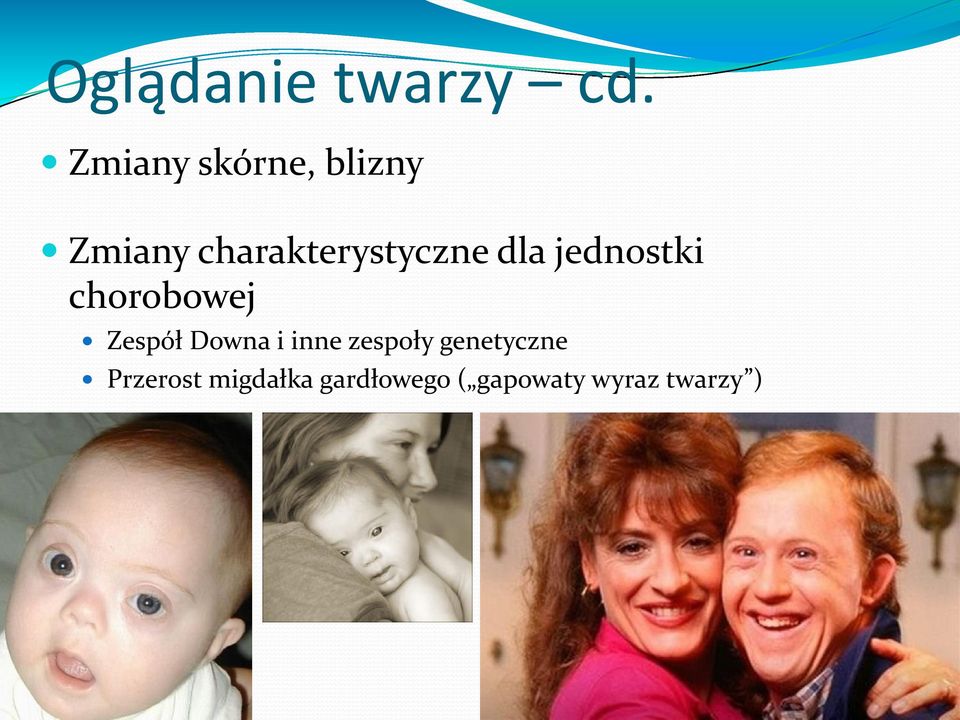 Oglądanie twarzy – cd.

Zmiany skórne, blizny

Zmiany charakterystyczne dla jednostki chorobowej

Zespół Downa i inne zespoły genetyczne

Przerost migdałka gardłowego („gapowaty wyraz twarzy”)